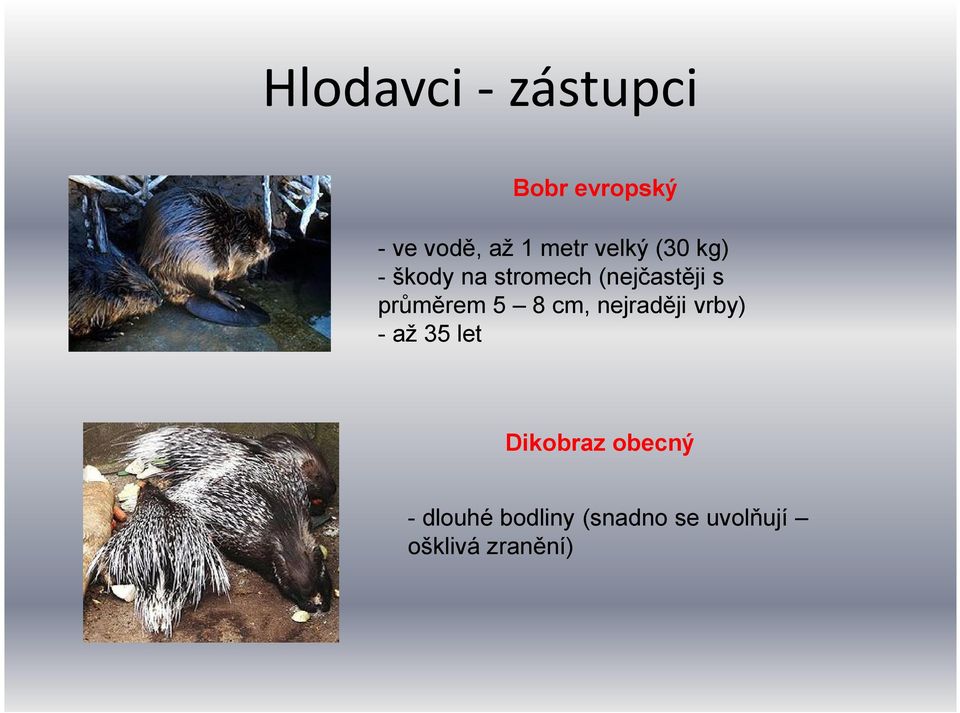 Hlodavci - zástupci

Bobr evropský

- ve vodě, až 1 metr velký (30 kg)
- škody na stromech (nejčastěji s průměrem 5 – 8 cm, nejraději vrby)
- až 35 let

Dikobraz obecný

- dlouhé bodliny (snadno se uvolňují – ošklivá zranění)